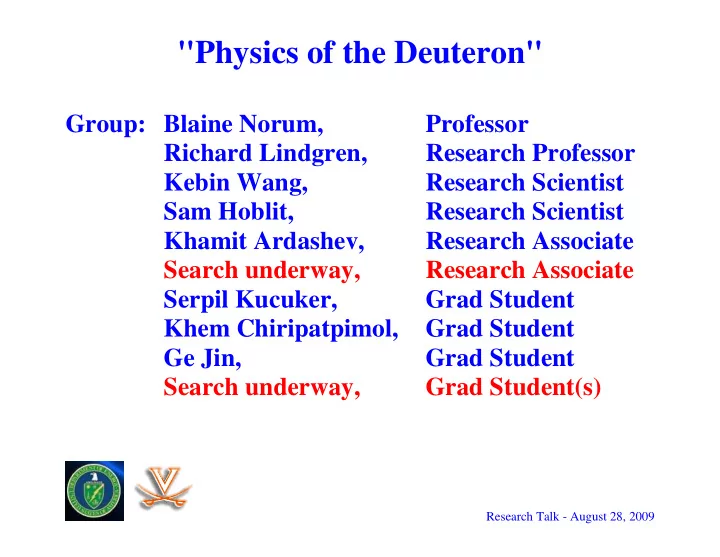 "Physics of the Deuteron"

Group: Blaine Norum, Professor
Richard Lindgren, Research Professor
Kebin Wang, Research Scientist
Sam Hoblit, Research Scientist
Khamit Ardashev, Research Associate
Search underway, Research Associate
Serpil Kucuker, Grad Student
Khem Chiripatpimol, Grad Student
Ge Jin, Grad Student
Search underway, Grad Student(s)

Research Talk - August 28, 2009